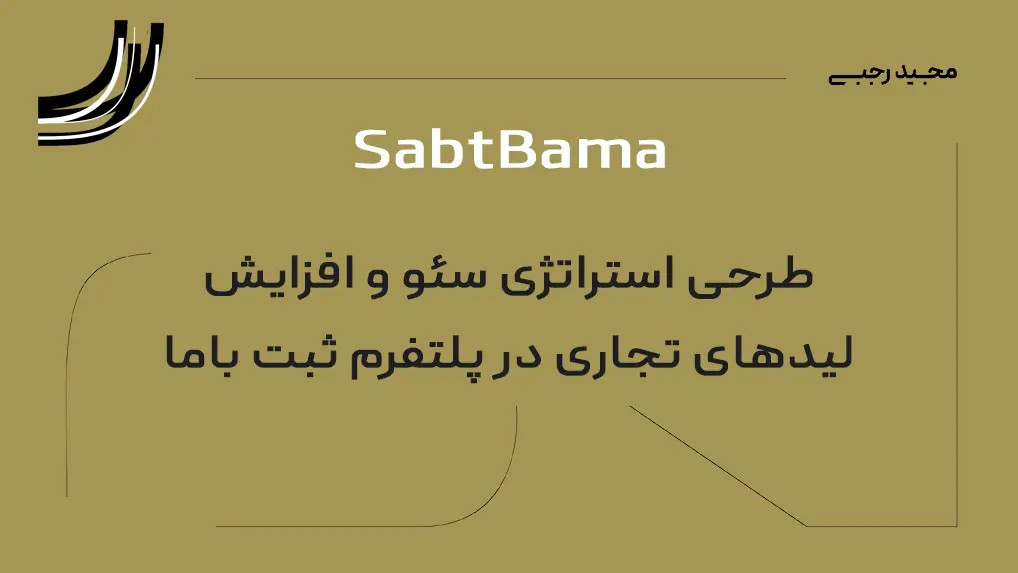 مجید رجبی

SabtBama

طرحی استراتژی سئو و افزایش لیدهای تجاری در پلتفرم ثبت باما